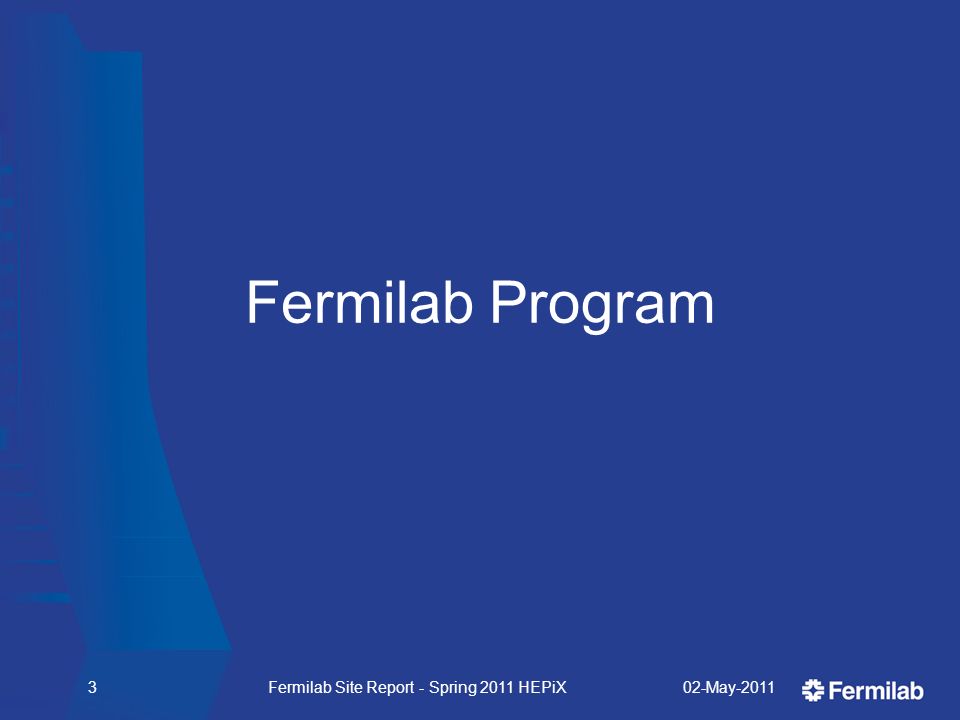 Fermilab Program

3

Fermilab Site Report - Spring 2011 HEPiX

02-May-2011

Fermilab